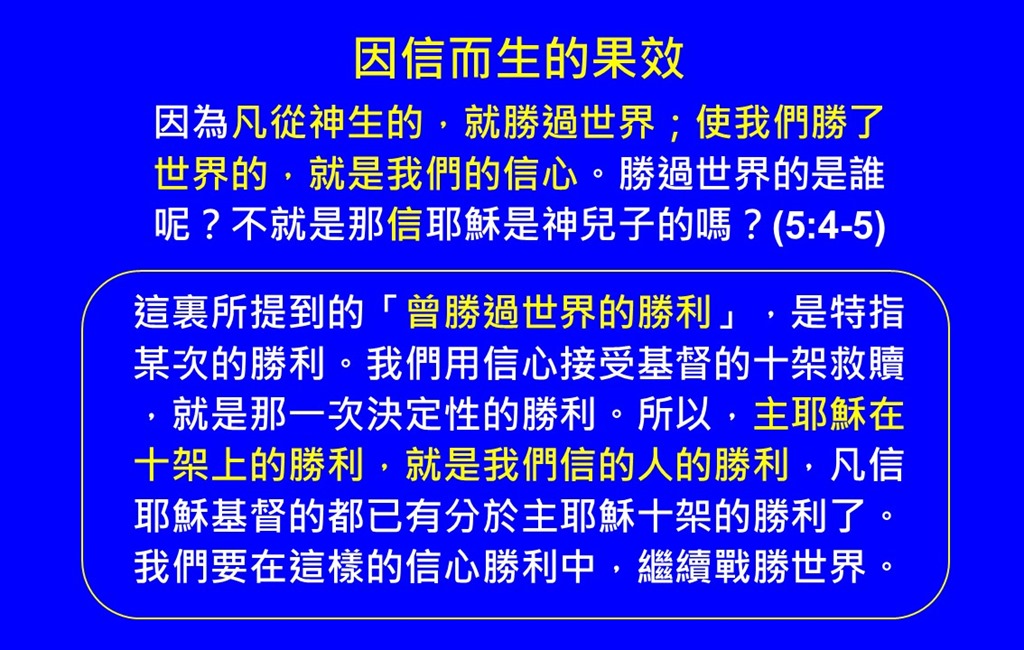 因信而生的果效

因為凡從神生的，就勝過世界；使我們勝了世界的，就是我們的信心。勝過世界的是誰呢？不就是那信耶穌是神兒子的嗎？(5:4-5)

這裏所提到的「曾勝過世界的勝利」，是特指某次的勝利。我們用信心接受基督的十架救贖，就是那一次決定性的勝利。所以，主耶穌在十架上的勝利，就是我們信的人的勝利，凡信耶穌基督的都已有分於主耶穌十架的勝利了。我們要在這樣的信心勝利中，繼續戰勝世界。